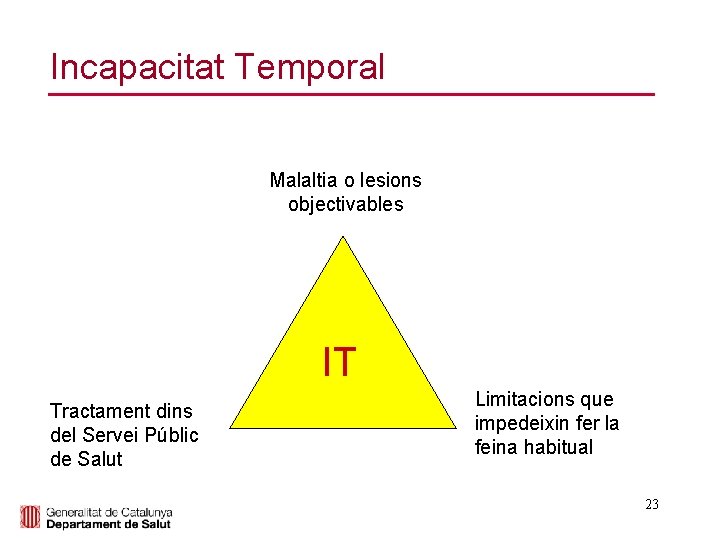 Incapacitat Temporal

Malaltia o lesions objectivables

IT

Tractament dins del Servei Públic de Salut

Limitacions que impedeixin fer la feina habitual

23

Generalitat de Catalunya
Departament de Salut